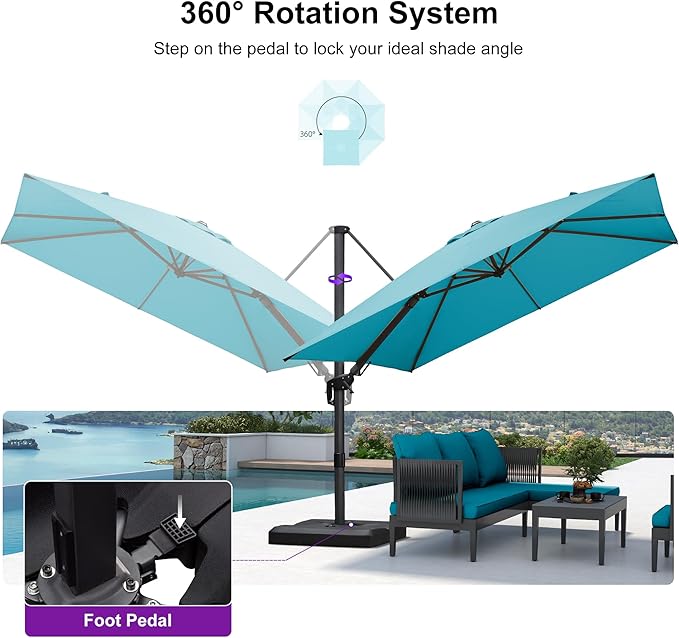 360° Rotation System

Step on the pedal to lock your ideal shade angle

360°

Foot Pedal